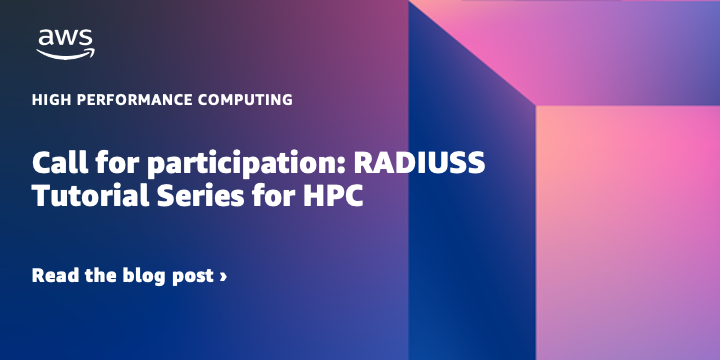 aws

HIGH PERFORMANCE COMPUTING

Call for participation: RADIUSS Tutorial Series for HPC

Read the blog post ›